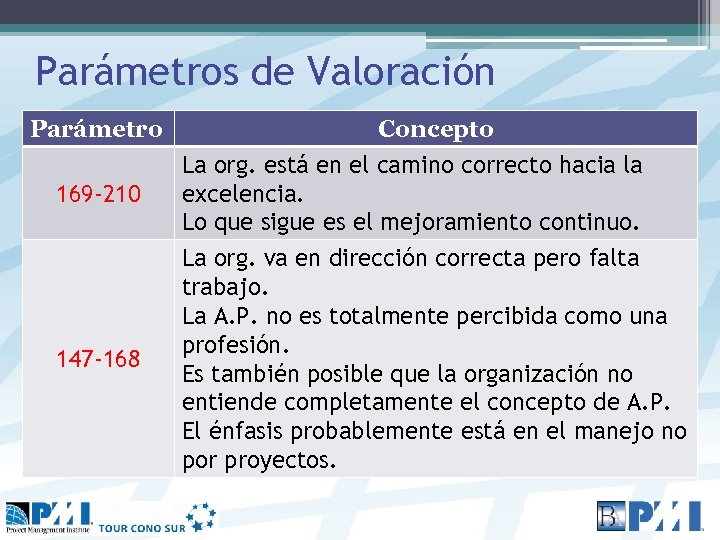 Parámetros de Valoración

| Parámetro | Concepto |
|---|---|
| 169-210 | La org. está en el camino correcto hacia la excelencia. Lo que sigue es el mejoramiento continuo. |
| 147-168 | La org. va en dirección correcta pero falta trabajo. La A.P. no es totalmente percibida como una profesión. Es también posible que la organización no entiende completamente el concepto de A.P. El énfasis probablemente está en el manejo no por proyectos. |

PMI Project Management Institute TOUR CONO SUR

B PMI